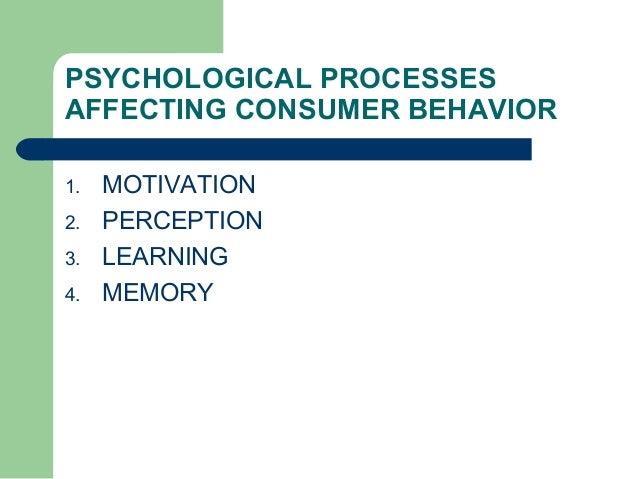 PSYCHOLOGICAL PROCESSES AFFECTING CONSUMER BEHAVIOR

1. MOTIVATION
2. PERCEPTION
3. LEARNING
4. MEMORY